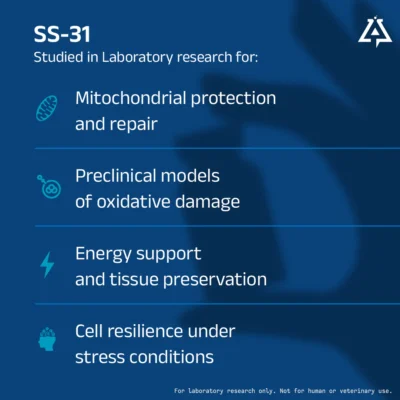 SS-31
Studied in Laboratory research for:

Mitochondrial protection and repair

Preclinical models of oxidative damage

Energy support and tissue preservation

Cell resilience under stress conditions

For laboratory research only. Not for human or veterinary use.